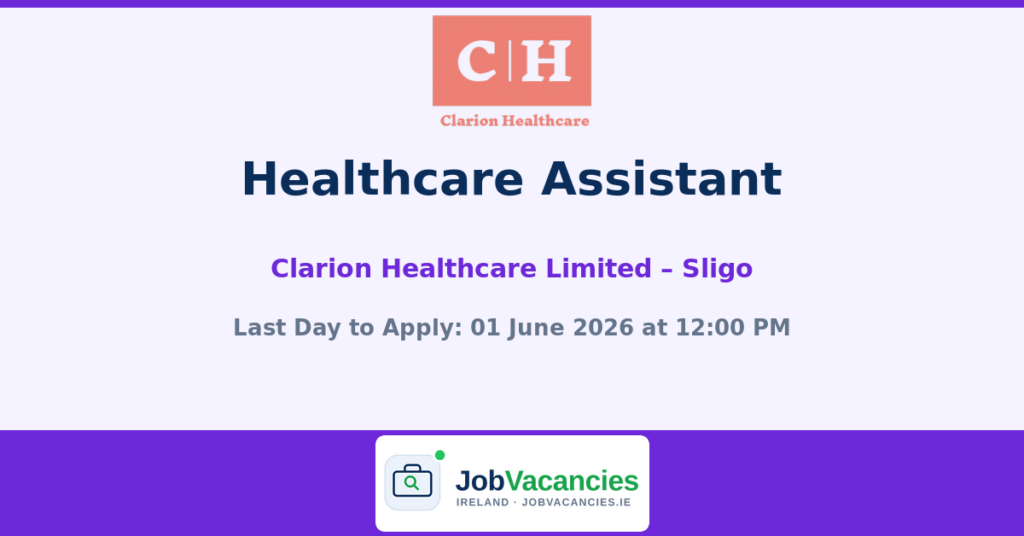 C|H

Clarion Healthcare

Healthcare Assistant

Clarion Healthcare Limited – Sligo

Last Day to Apply: 01 June 2026 at 12:00 PM

JobVacancies
IRELAND · JOBVACANCIES.IE